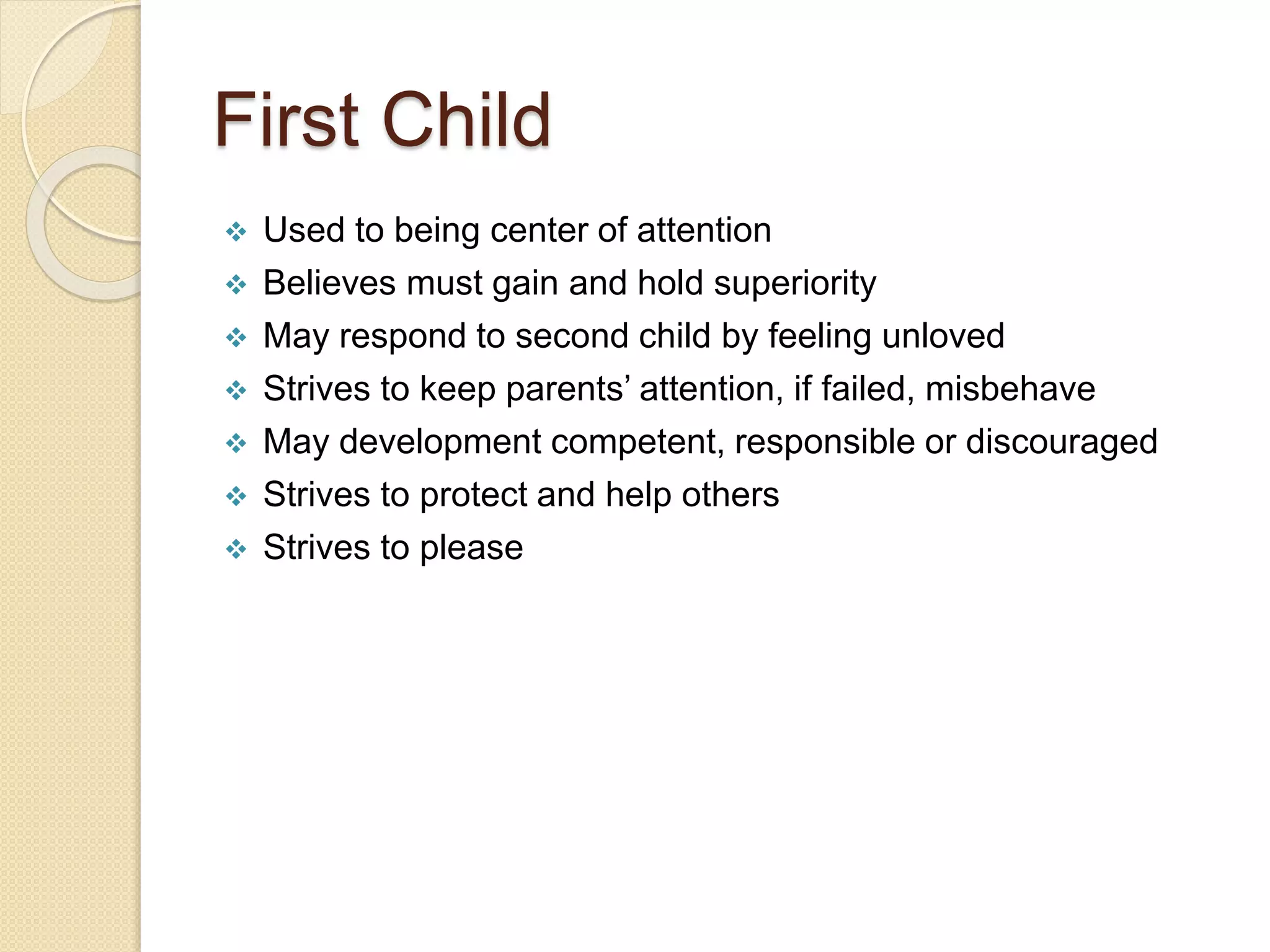 First Child

❖ Used to being center of attention
❖ Believes must gain and hold superiority
❖ May respond to second child by feeling unloved
❖ Strives to keep parents’ attention, if failed, misbehave
❖ May development competent, responsible or discouraged
❖ Strives to protect and help others
❖ Strives to please